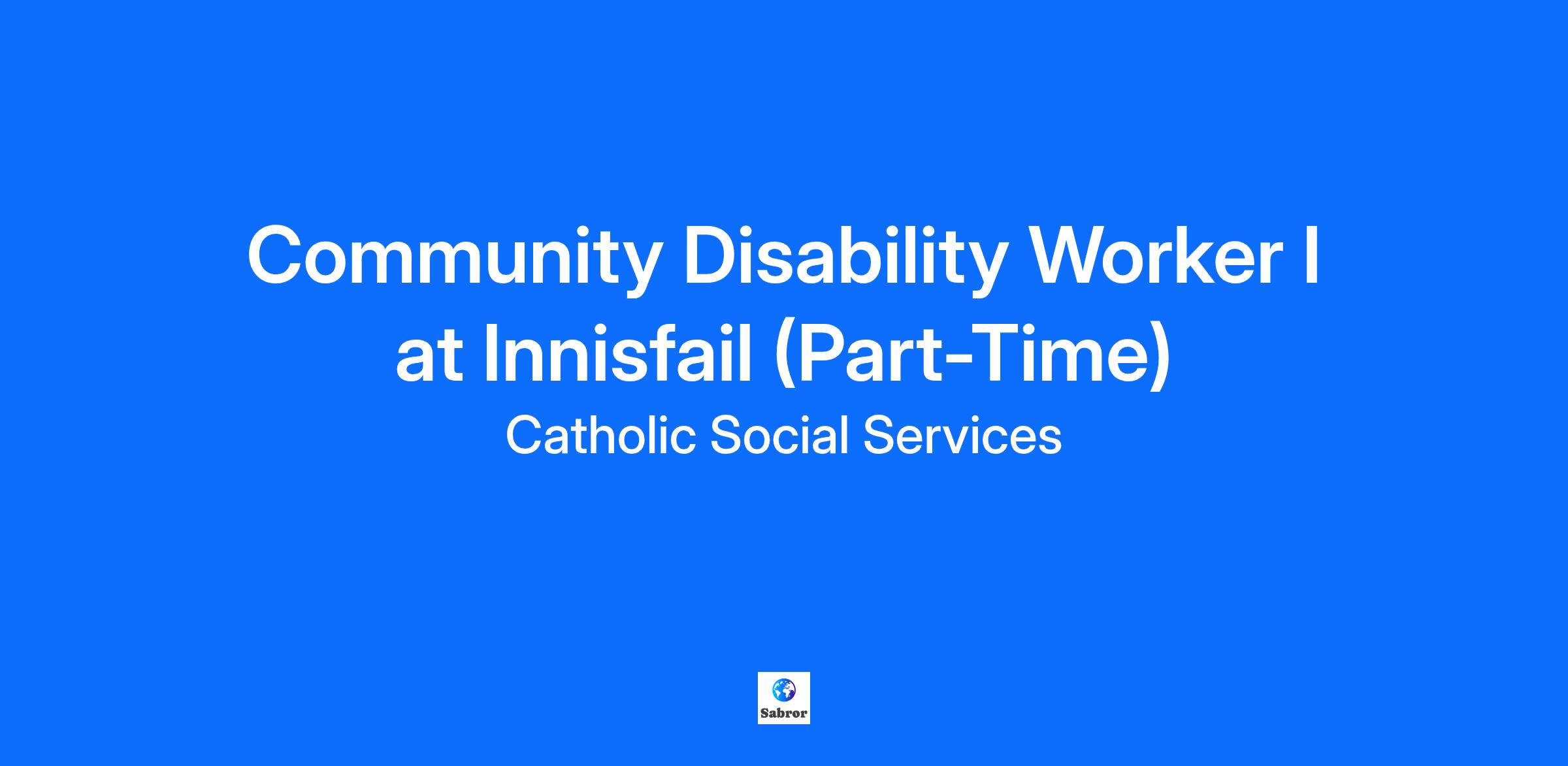 Community Disability Worker I at Innisfail (Part-Time)

Catholic Social Services

Sabror